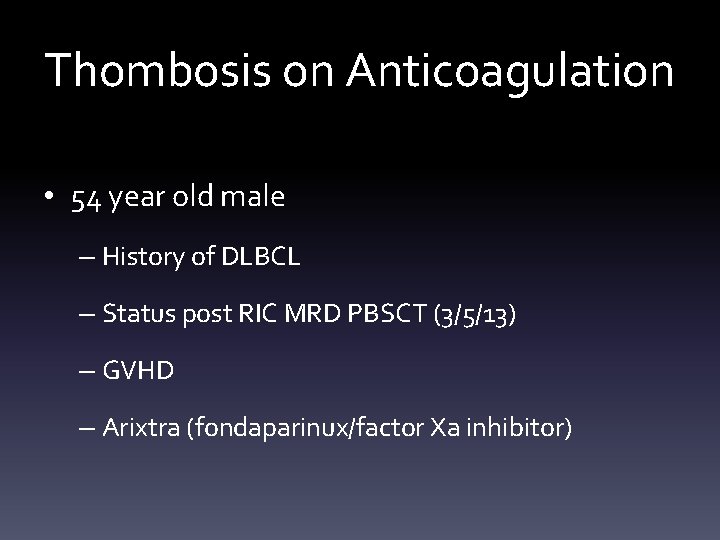 Thombosis on Anticoagulation

• 54 year old male

– History of DLBCL

– Status post RIC MRD PBSCT (3/5/13)

– GVHD

– Arixtra (fondaparinux/factor Xa inhibitor)